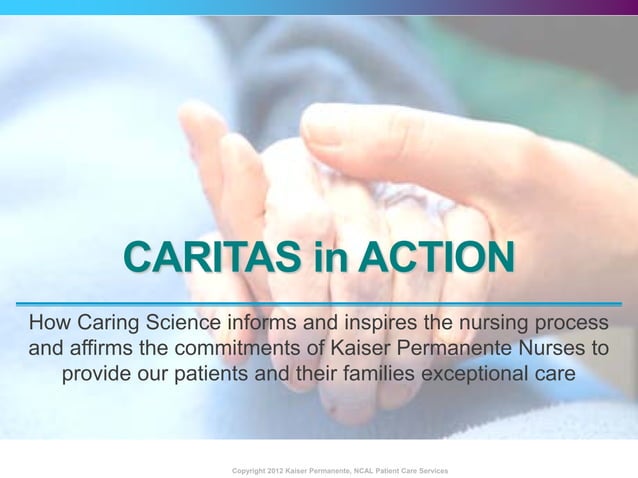 CARITAS in ACTION

How Caring Science informs and inspires the nursing process and affirms the commitments of Kaiser Permanente Nurses to provide our patients and their families exceptional care

Copyright 2012 Kaiser Permanente, NCAL Patient Care Services